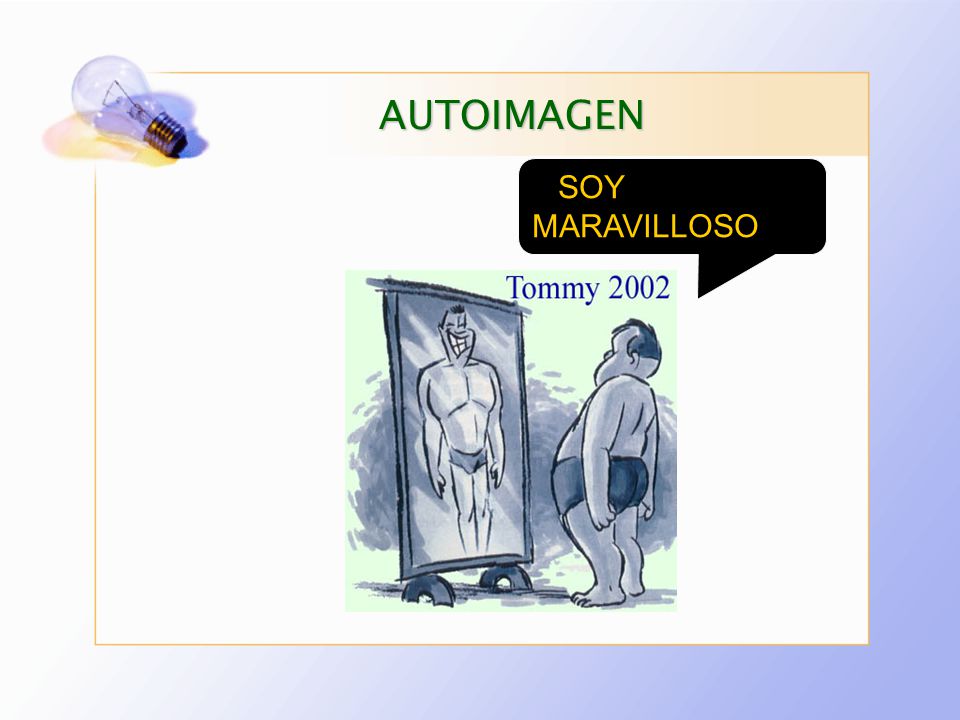 AUTOIMAGEN

SOY MARAVILLOSO

Tommy 2002